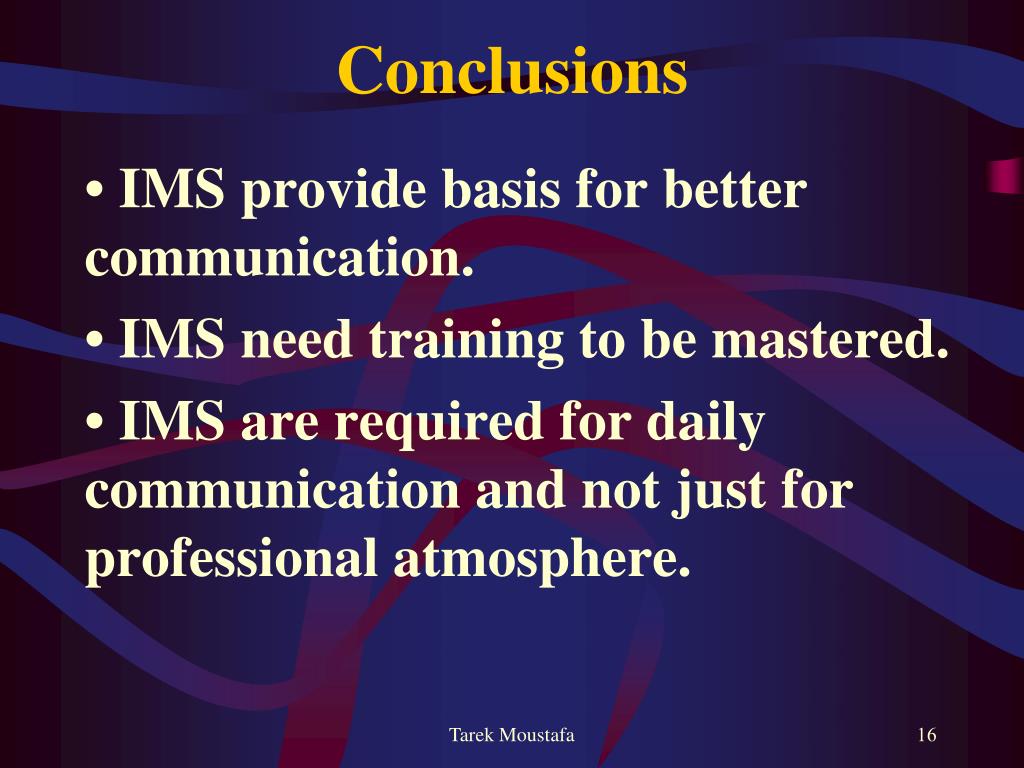 Conclusions

• IMS provide basis for better communication.

• IMS need training to be mastered.

• IMS are required for daily communication and not just for professional atmosphere.

Tarek Moustafa

16